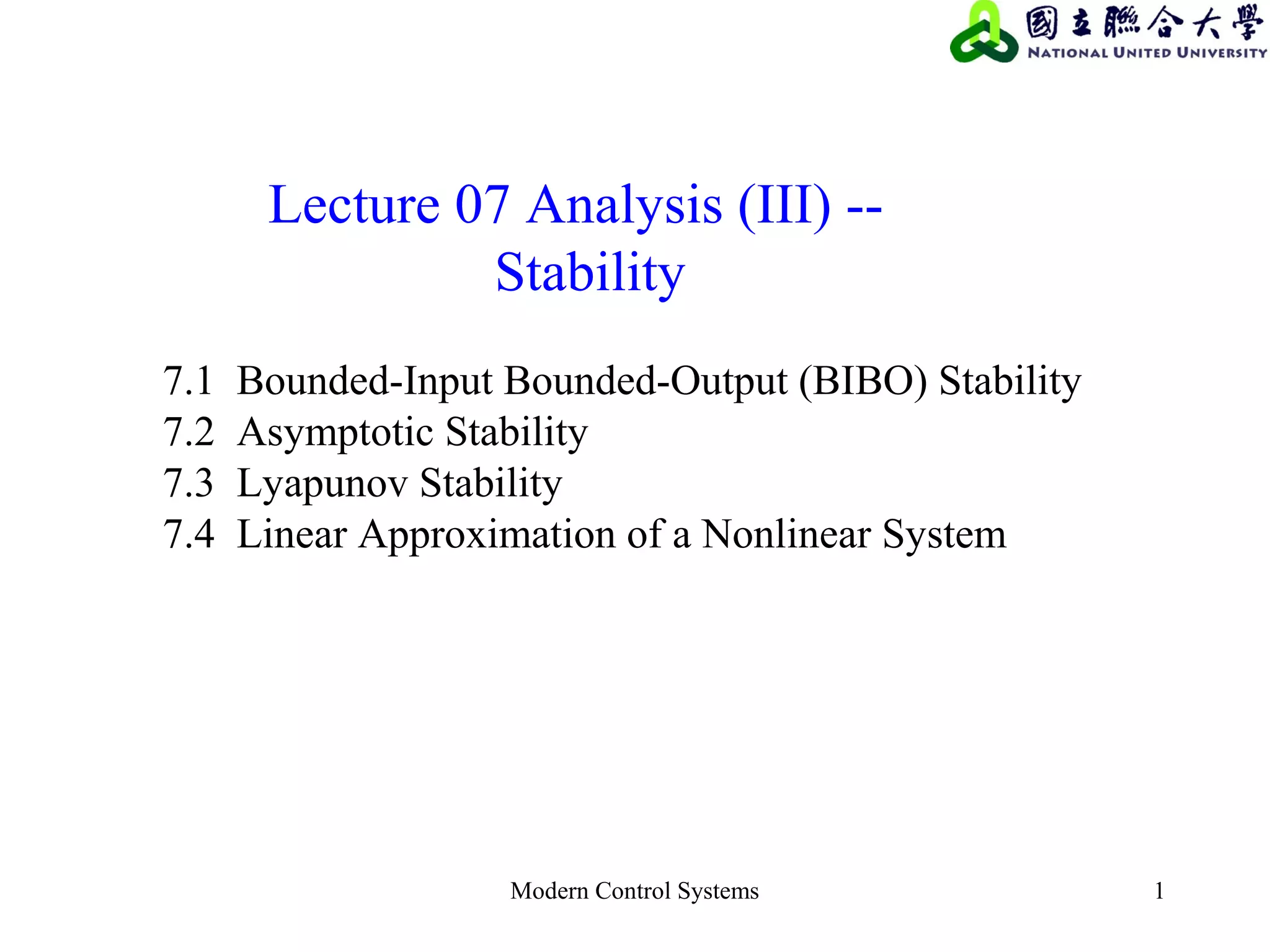 國立聯合大學
NATIONAL UNITED UNIVERSITY

Lecture 07 Analysis (III) -- Stability

7.1 Bounded-Input Bounded-Output (BIBO) Stability
7.2 Asymptotic Stability
7.3 Lyapunov Stability
7.4 Linear Approximation of a Nonlinear System

Modern Control Systems

1